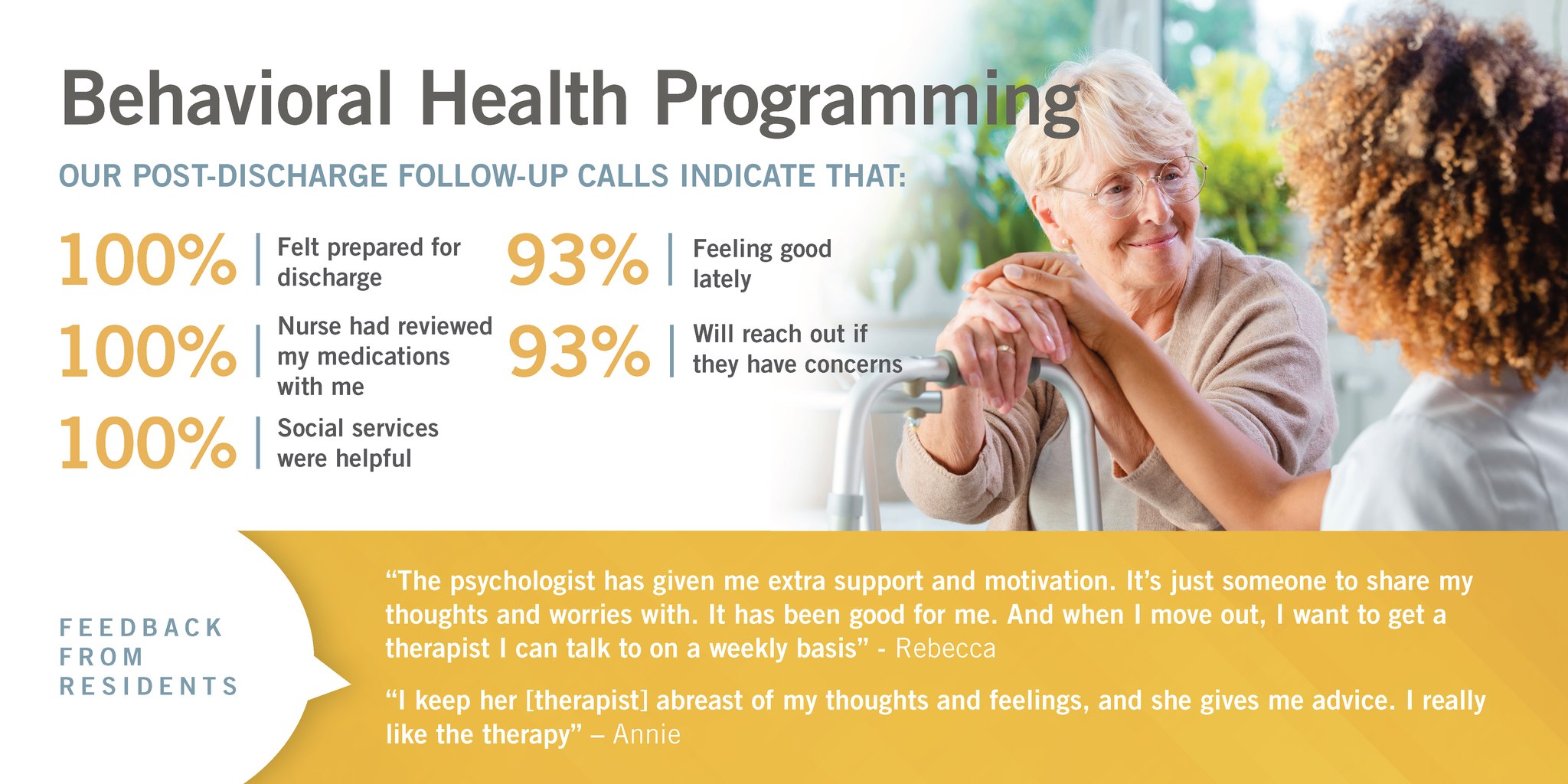 Behavioral Health Programming

OUR POST-DISCHARGE FOLLOW-UP CALLS INDICATE THAT:

100% | Felt prepared for discharge

100% | Nurse had reviewed my medications with me

100% | Social services were helpful

93% | Feeling good lately

93% | Will reach out if they have concerns

FEEDBACK FROM RESIDENTS

“The psychologist has given me extra support and motivation. It’s just someone to share my thoughts and worries with. It has been good for me. And when I move out, I want to get a therapist I can talk to on a weekly basis” - Rebecca

“I keep her [therapist] abreast of my thoughts and feelings, and she gives me advice. I really like the therapy” – Annie